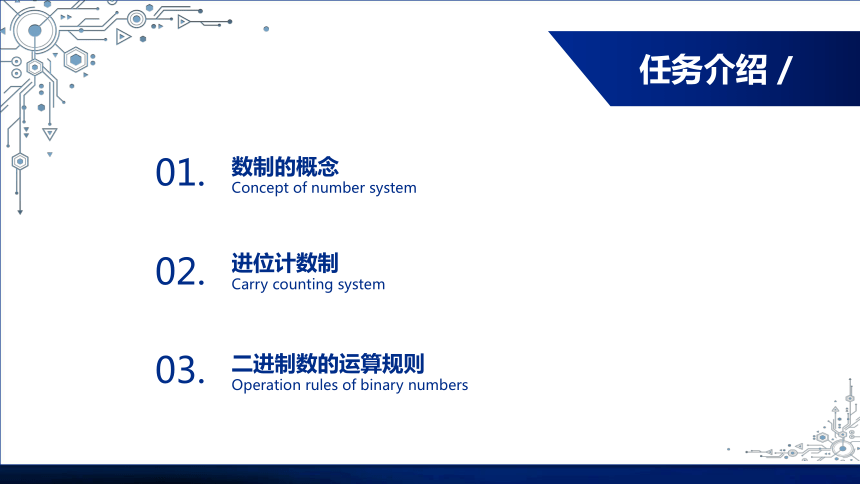 任务介绍 /

01. 数制的概念
Concept of number system

02. 进位计数制
Carry counting system

03. 二进制数的运算规则
Operation rules of binary numbers